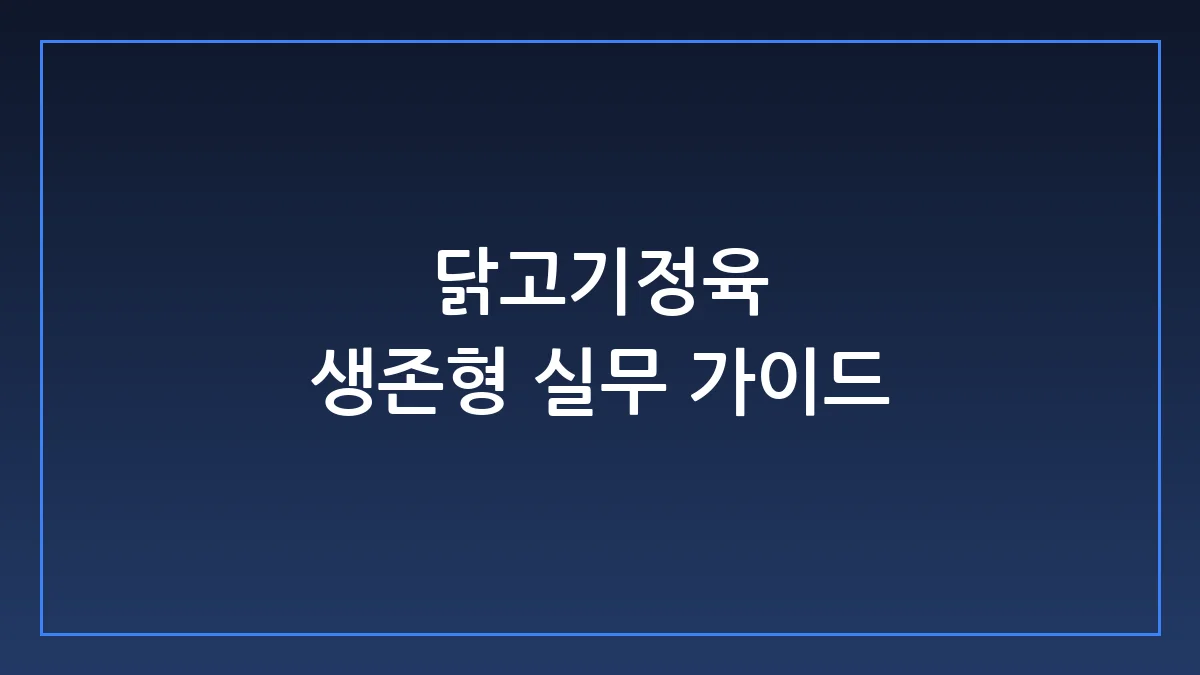 닭고기정육
생존형 실무 가이드